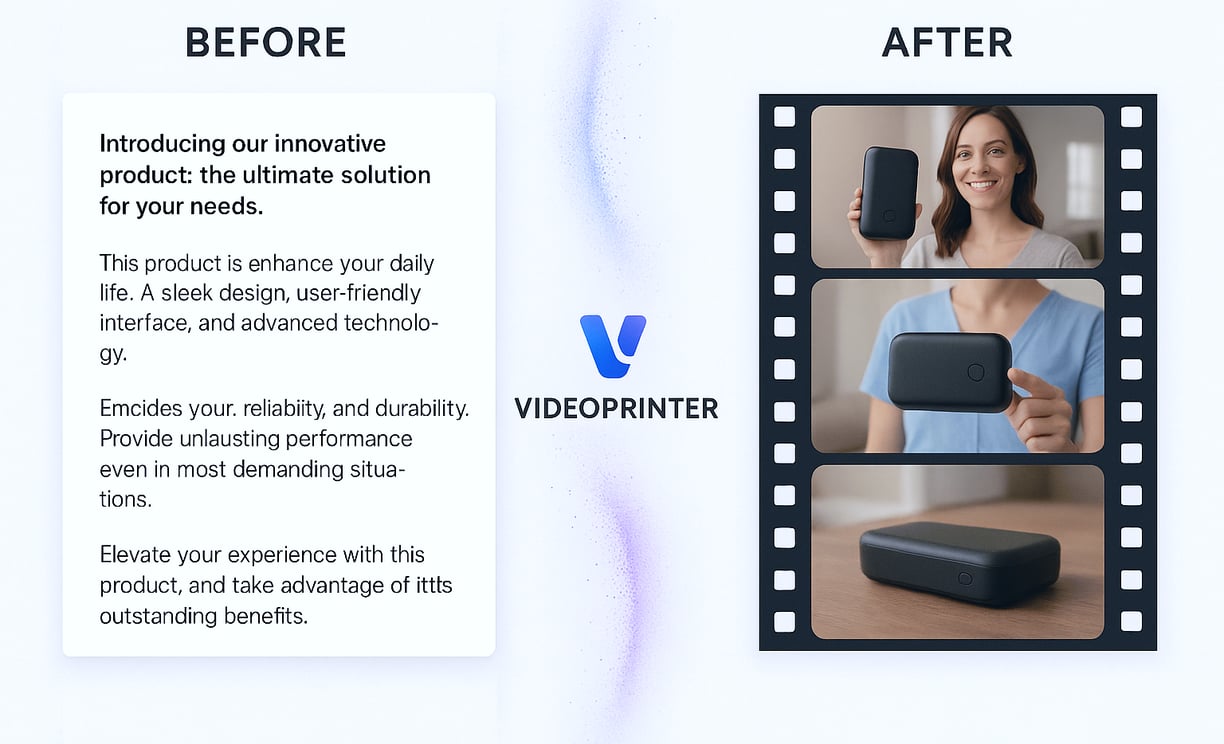 BEFORE

Introducing our innovative product: the ultimate solution for your needs.

This product is enhance your daily life. A sleek design, user-friendly interface, and advanced technology.

Emcides your. reliabiity, and durability. Provide unlausting performance even in most demanding situations.

Elevate your experience with this product, and take advantage of ittts outstanding benefits.

VIDEOPRINTER

AFTER